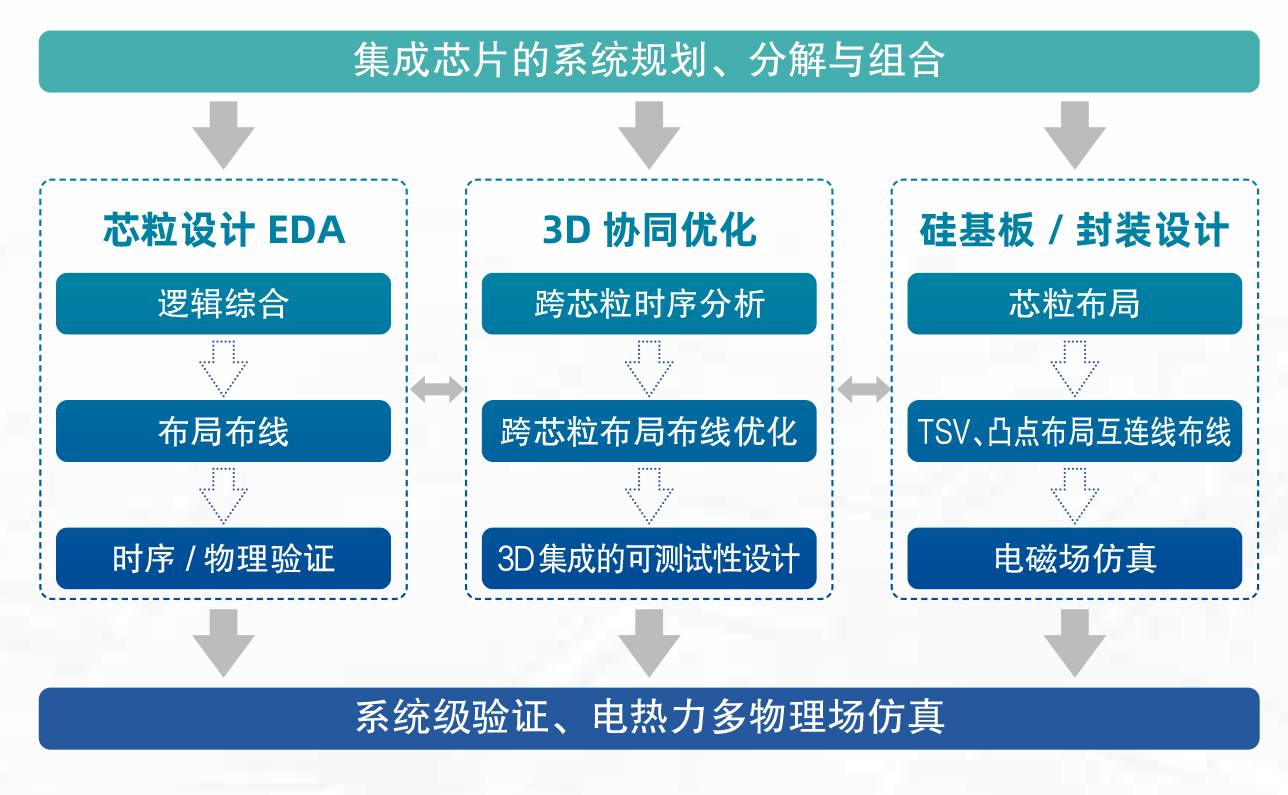 集成芯片的系统规划、分解与组合

芯粒设计 EDA

逻辑综合

布局布线

时序 / 物理验证

3D 协同优化

跨芯粒时序分析

跨芯粒布局布线优化

3D集成的可测试性设计

硅基板 / 封装设计

芯粒布局

TSV、凸点布局互连线布线

电磁场仿真

系统级验证、电热力多物理场仿真